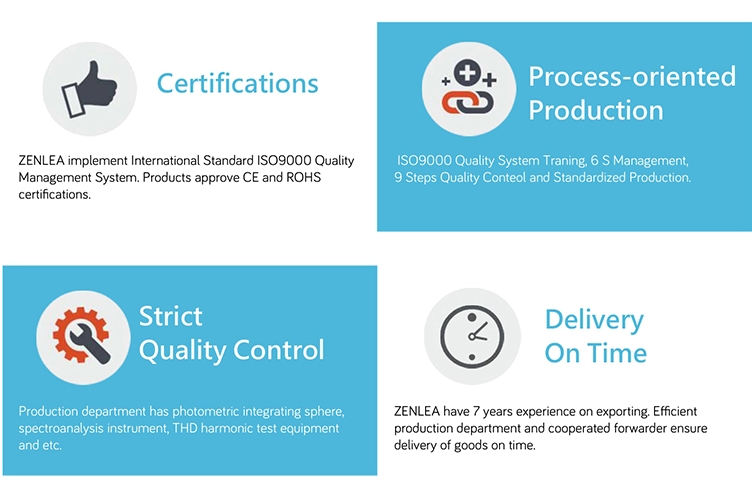 Certifications

ZENLEA implement International Standard ISO9000 Quality Management System. Products approve CE and ROHS certifications.

Process-oriented Production

ISO9000 Quality System Traning, 6 S Management, 9 Steps Quality Conteol and Standardized Production.

Strict Quality Control

Production department has photometric integrating sphere, spectroanalysis instrument, THD harmonic test equipment and etc.

Delivery On Time

ZENLEA have 7 years experience on exporting. Efficient production department and cooperated forwarder ensure delivery of goods on time.